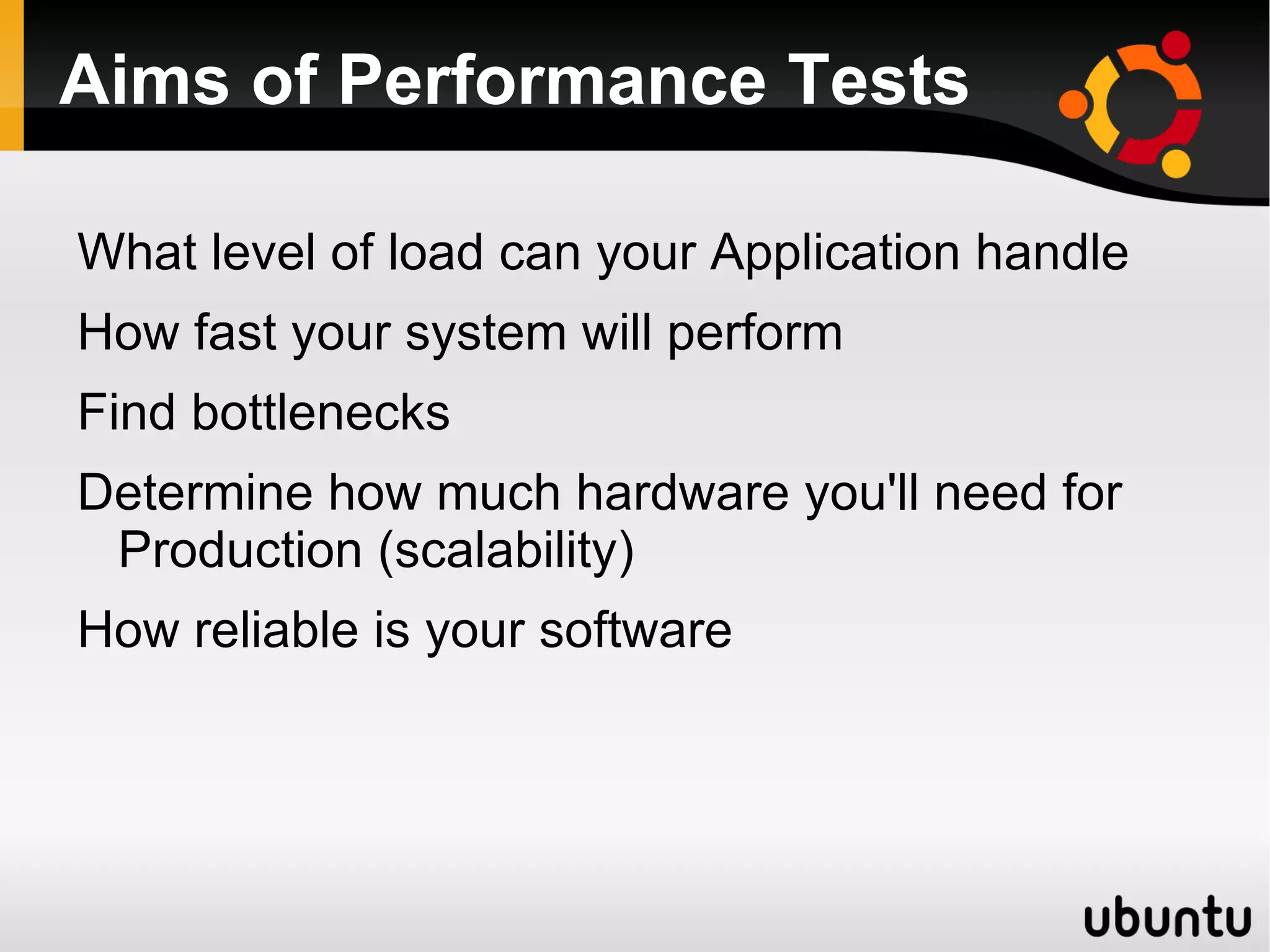 Aims of Performance Tests

What level of load can your Application handle

How fast your system will perform

Find bottlenecks

Determine how much hardware you'll need for Production (scalability)

How reliable is your software

ubuntu